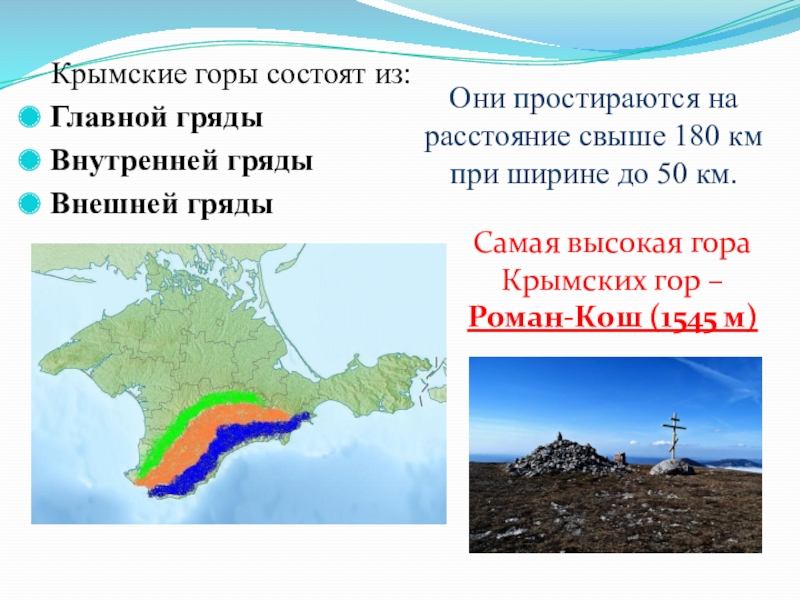 Крымские горы состоят из:

Главной гряды

Внутренней гряды

Внешней гряды

Они простираются на расстояние свыше 180 км при ширине до 50 км.

Самая высокая гора Крымских гор – Роман-Кош (1545 м)